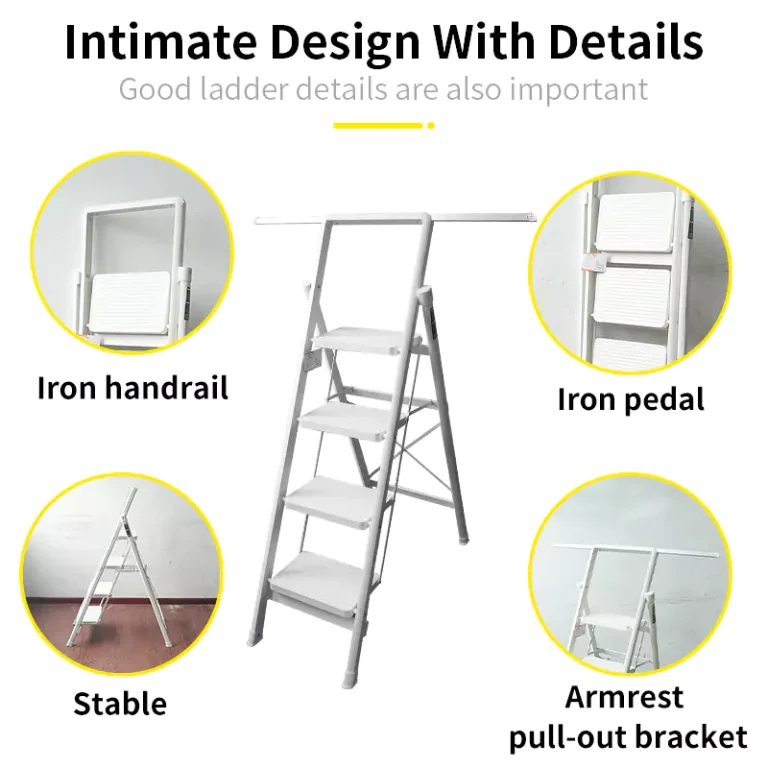 Intimate Design With Details
Good ladder details are also important

Iron handrail

Iron pedal

Stable

Armrest pull-out bracket